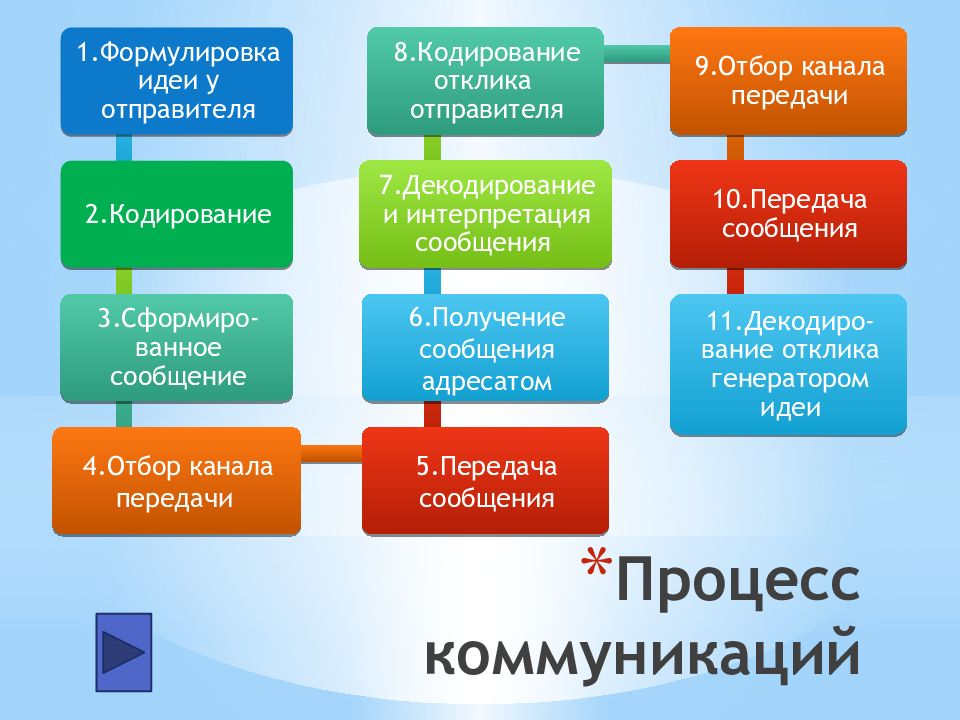 1.Формулировка идеи у отправителя

2.Кодирование

3.Сформированное сообщение

4.Отбор канала передачи

5.Передача сообщения

6.Получение сообщения адресатом

7.Декодирование и интерпретация сообщения

8.Кодирование отклика отправителя

9.Отбор канала передачи

10.Передача сообщения

11.Декодирование отклика генератором идеи

*Процесс коммуникаций